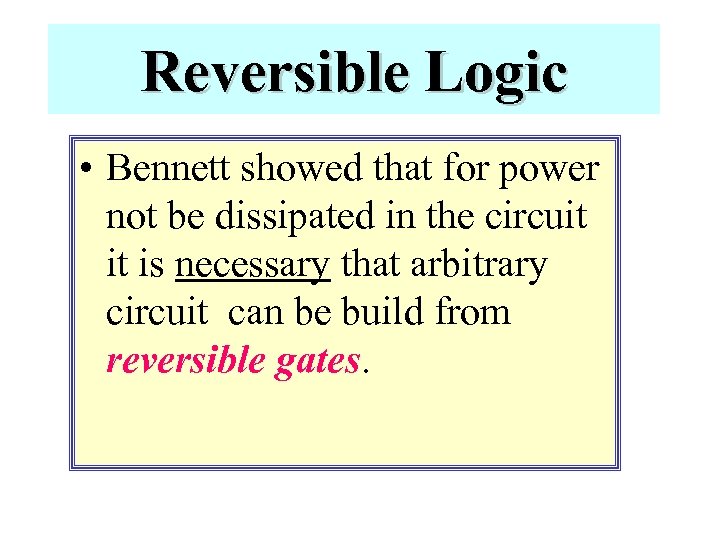 Reversible Logic

• Bennett showed that for power not be dissipated in the circuit it is necessary that arbitrary circuit can be build from reversible gates.